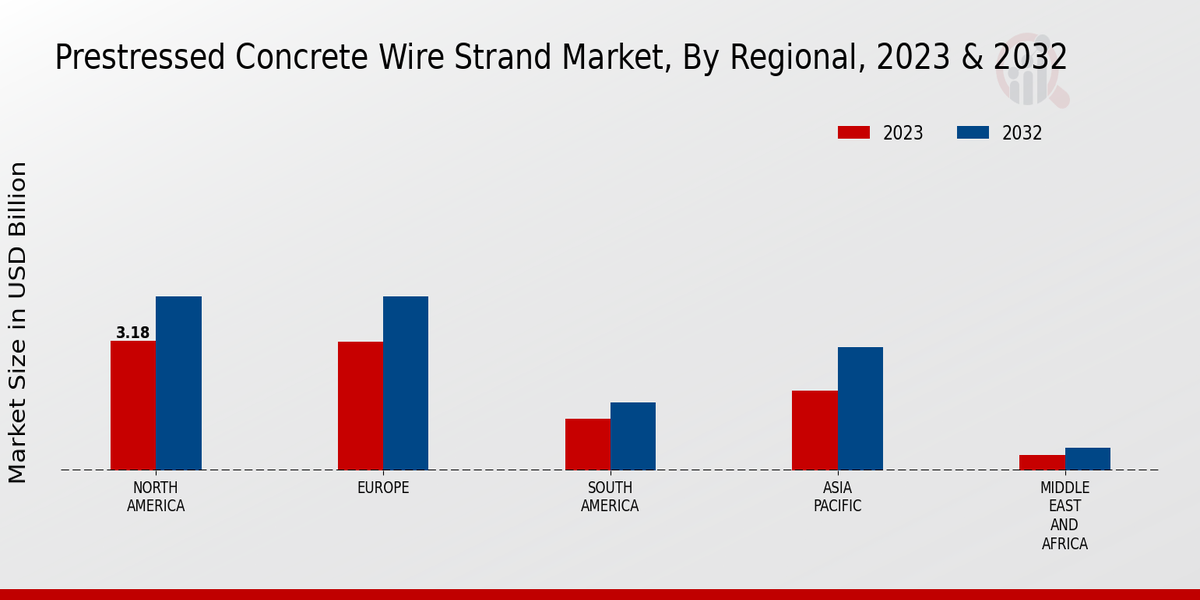 Prestressed Concrete Wire Strand Market, By Regional, 2023 & 2032

2023 2032

Market Size in USD Billion

3.18

NORTH AMERICA

EUROPE

SOUTH AMERICA

ASIA PACIFIC

MIDDLE EAST AND AFRICA